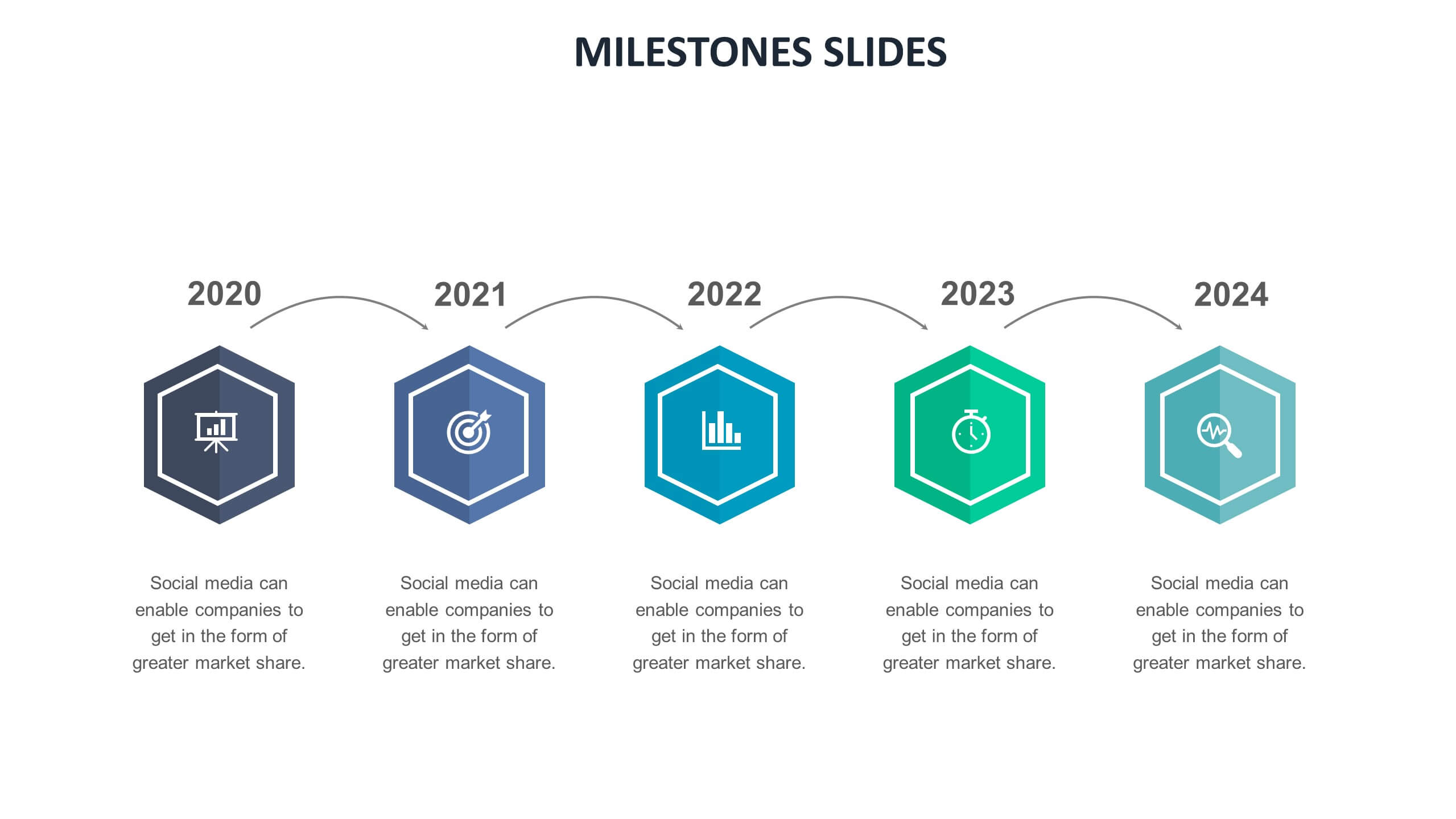 MILESTONES SLIDES

2020

Social media can enable companies to get in the form of greater market share.

2021

Social media can enable companies to get in the form of greater market share.

2022

Social media can enable companies to get in the form of greater market share.

2023

Social media can enable companies to get in the form of greater market share.

2024

Social media can enable companies to get in the form of greater market share.